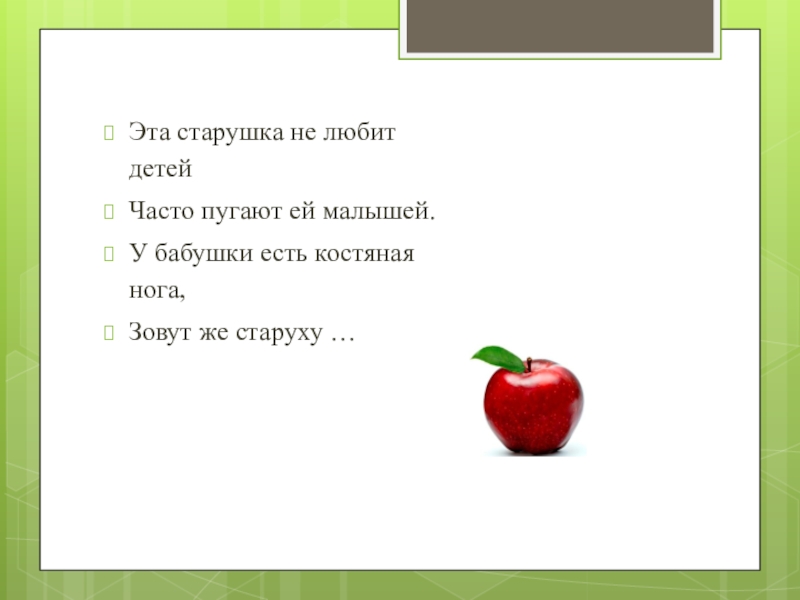 Эта старушка не любит детей

Часто пугают ей малышей.

У бабушки есть костяная нога,

Зовут же старуху …